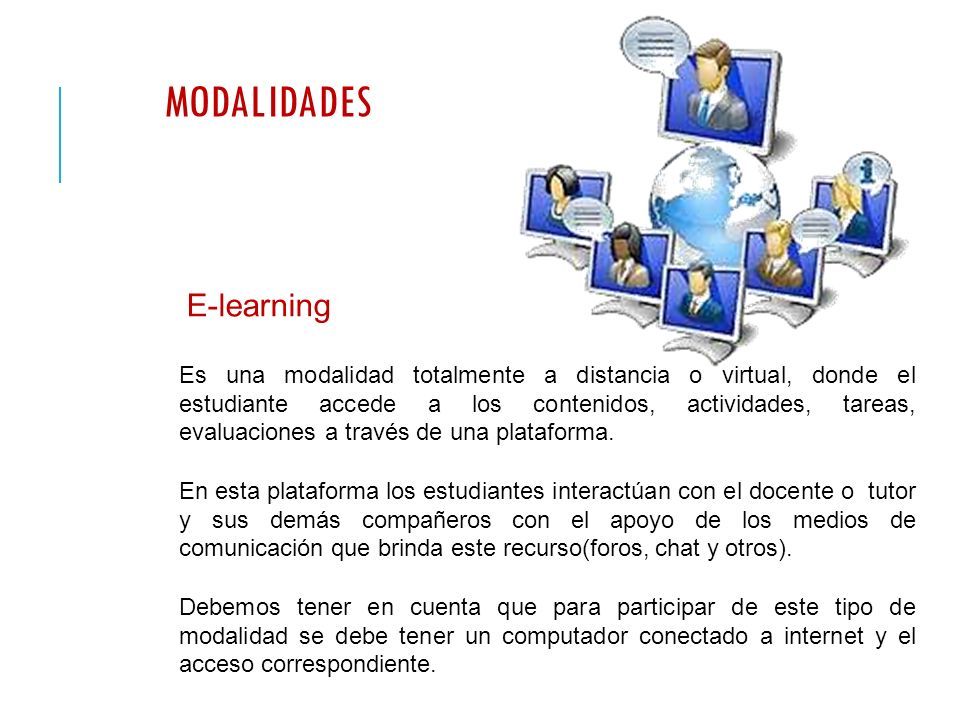 MODALIDADES

E-learning

Es una modalidad totalmente a distancia o virtual, donde el estudiante accede a los contenidos, actividades, tareas, evaluaciones a través de una plataforma.

En esta plataforma los estudiantes interactúan con el docente o tutor y sus demás compañeros con el apoyo de los medios de comunicación que brinda este recurso(foros, chat y otros).

Debemos tener en cuenta que para participar de este tipo de modalidad se debe tener un computador conectado a internet y el acceso correspondiente.